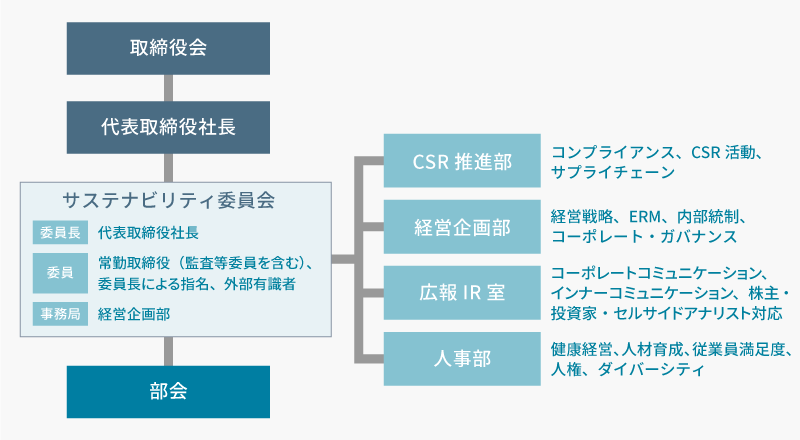 取締役会

代表取締役社長

サステナビリティ委員会

委員長　代表取締役社長

委員　常勤取締役（監査等委員を含む）、委員長による指名、外部有識者

事務局　経営企画部

部会

CSR 推進部　コンプライアンス、CSR 活動、サプライチェーン

経営企画部　経営戦略、ERM、内部統制、コーポレート・ガバナンス

広報 IR 室　コーポレートコミュニケーション、インナーコミュニケーション、株主・投資家・セルサイドアナリスト対応

人事部　健康経営、人材育成、従業員満足度、人権、ダイバーシティ